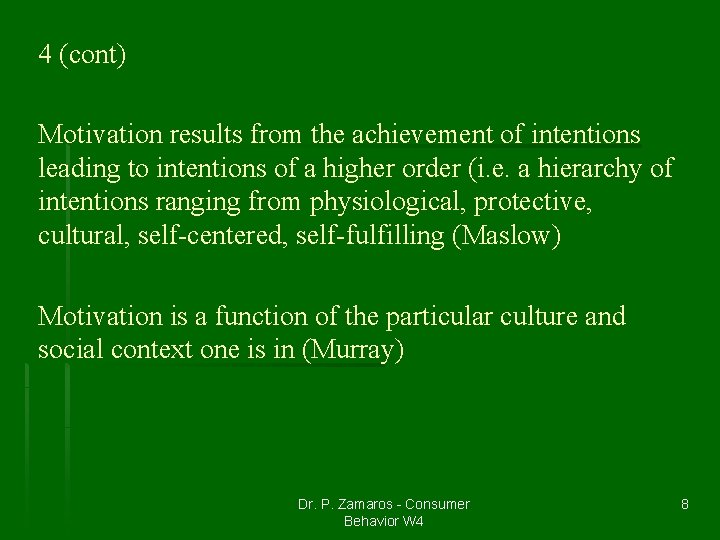 4 (cont)

Motivation results from the achievement of intentions leading to intentions of a higher order (i.e. a hierarchy of intentions ranging from physiological, protective, cultural, self-centered, self-fulfilling (Maslow)

Motivation is a function of the particular culture and social context one is in (Murray)

Dr. P. Zamaros - Consumer Behavior W4

8